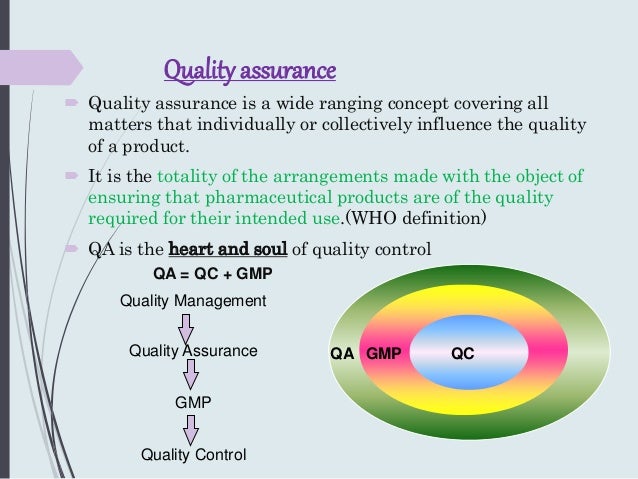 Quality assurance

Quality assurance is a wide ranging concept covering all matters that individually or collectively influence the quality of a product.

It is the totality of the arrangements made with the object of ensuring that pharmaceutical products are of the quality required for their intended use.(WHO definition)

QA is the heart and soul of quality control

QA = QC + GMP

Quality Management

Quality Assurance

GMP

Quality Control

QA GMP QC